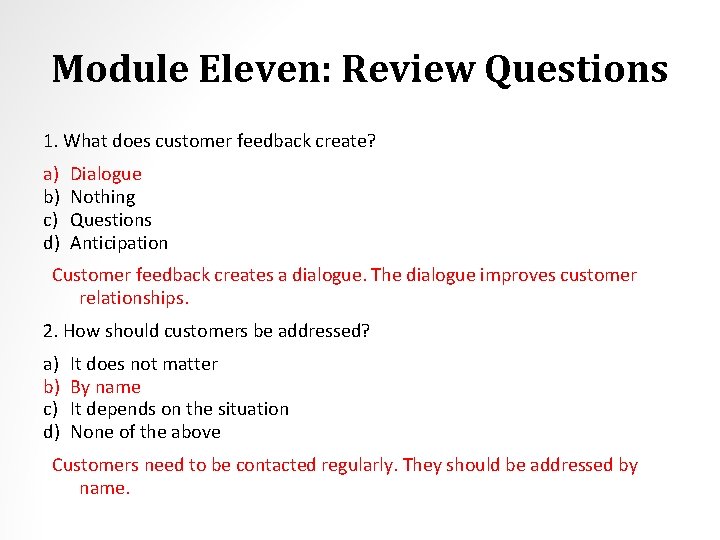 Module Eleven: Review Questions

1. What does customer feedback create?

a) Dialogue
b) Nothing
c) Questions
d) Anticipation

Customer feedback creates a dialogue. The dialogue improves customer relationships.

2. How should customers be addressed?

a) It does not matter
b) By name
c) It depends on the situation
d) None of the above

Customers need to be contacted regularly. They should be addressed by name.